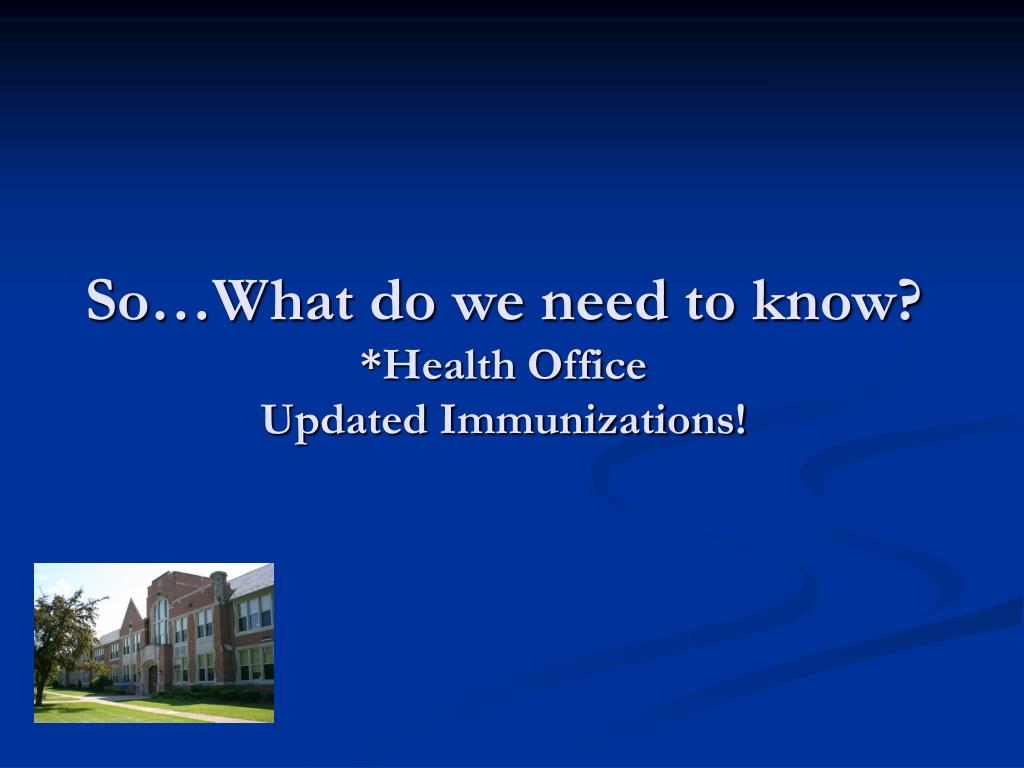 So…What do we need to know?
*Health Office
Updated Immunizations!